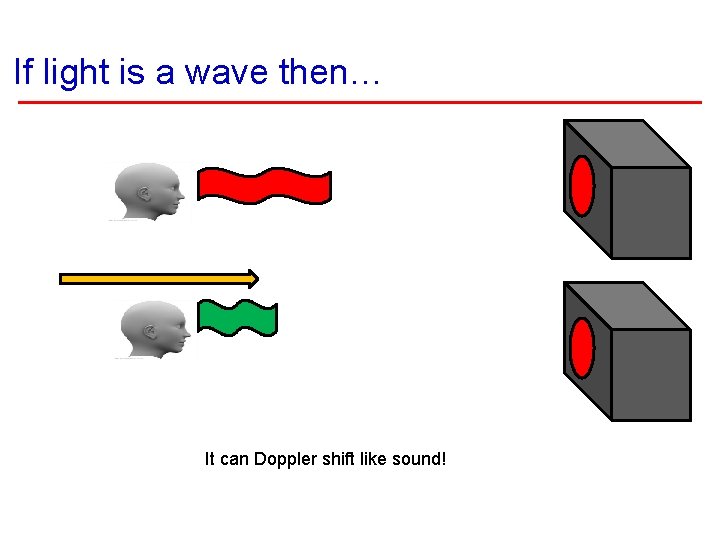 If light is a wave then…

It can Doppler shift like sound!